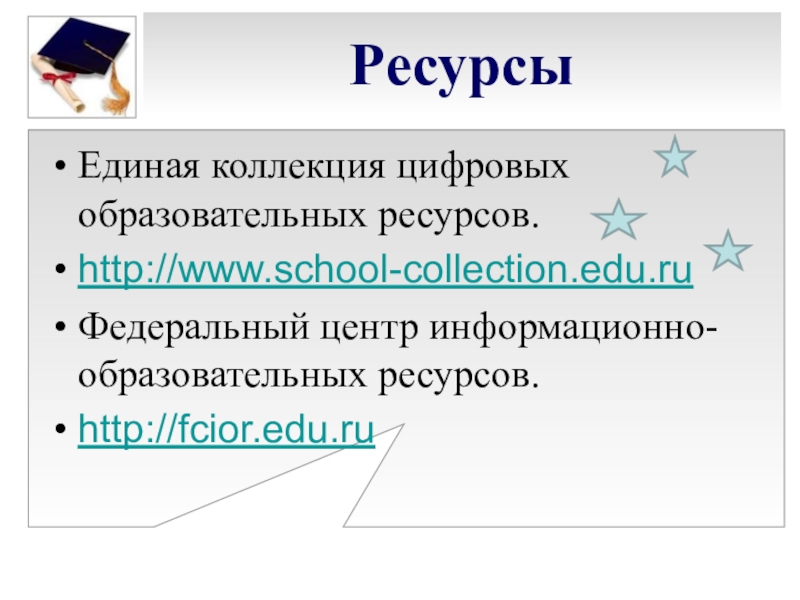 Ресурсы

• Единая коллекция цифровых образовательных ресурсов.
• http://www.school-collection.edu.ru
• Федеральный центр информационно-образовательных ресурсов.
• http://fcior.edu.ru